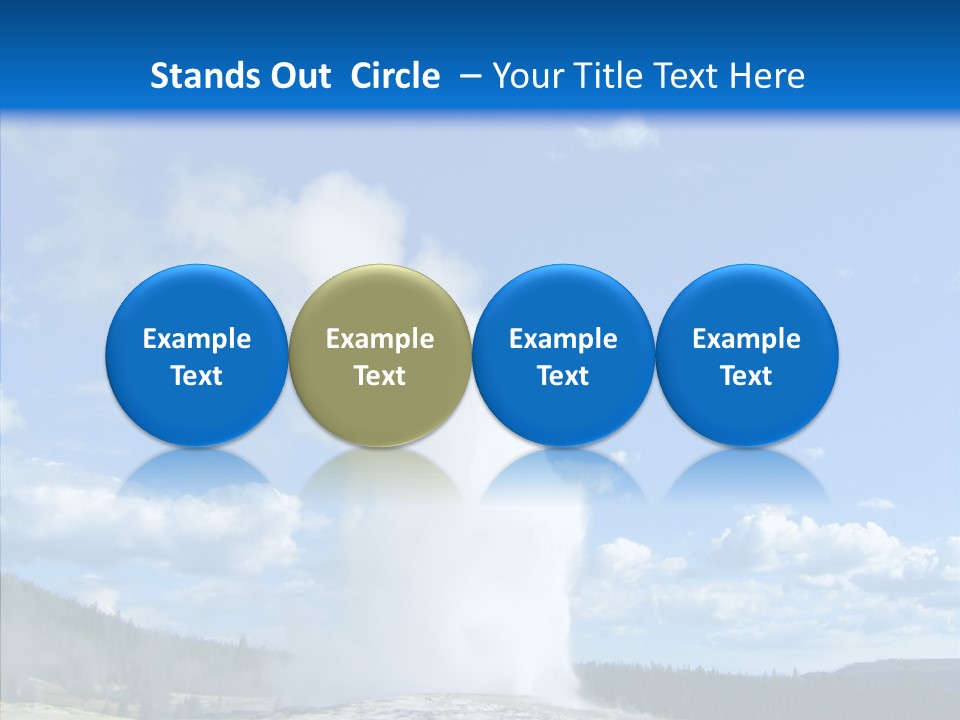 Stands Out Circle – Your Title Text Here

Example Text

Example Text

Example Text

Example Text